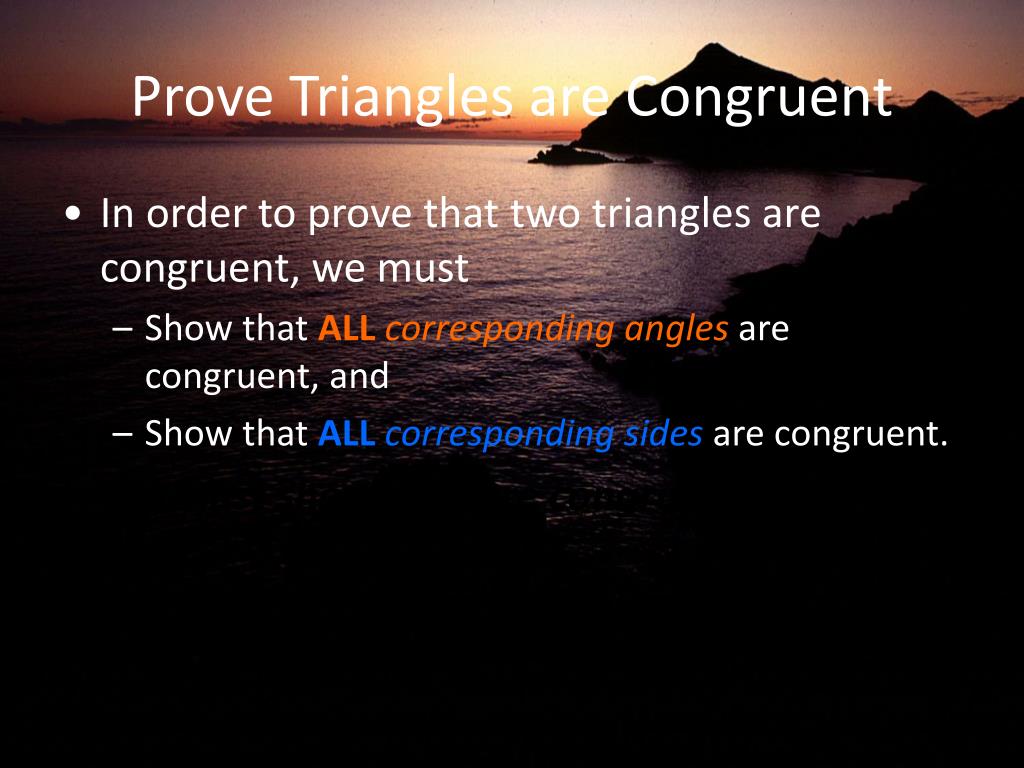 Prove Triangles are Congruent

• In order to prove that two triangles are congruent, we must
– Show that ALL corresponding angles are congruent, and
– Show that ALL corresponding sides are congruent.